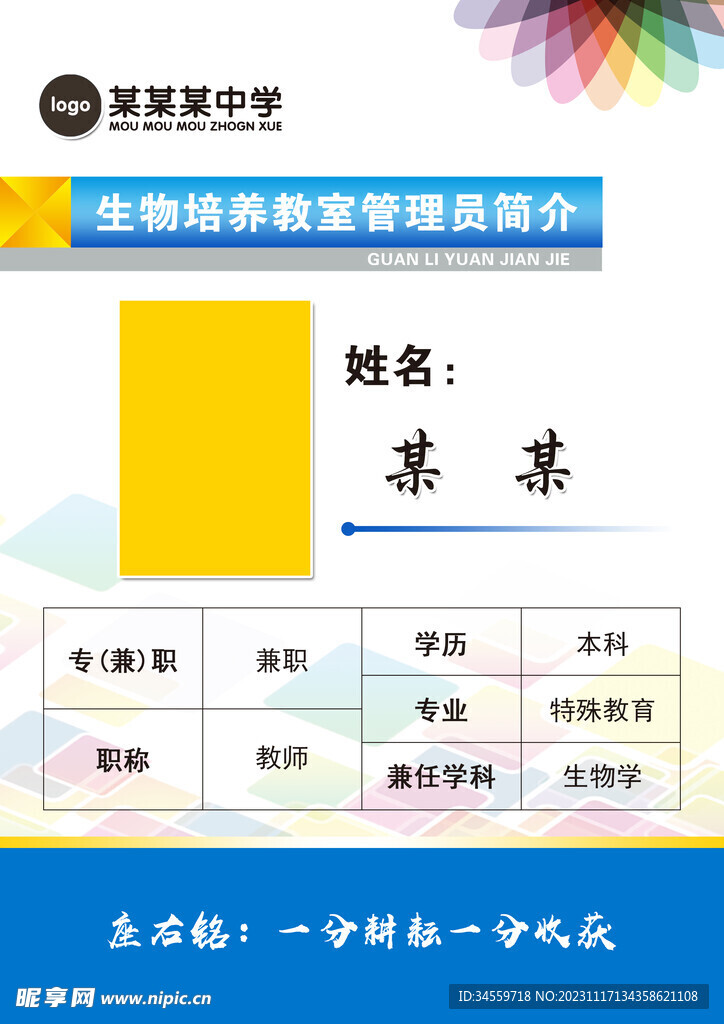 logo 某某某中学
MOU MOU MOU ZHOGN XUE

生物培养教室管理员简介
GUAN LI YUAN JIAN JIE

姓名：
某 某

| 专(兼)职 | 兼职 | 学历 | 本科 |
|---|---|---|---|
| | | 专业 | 特殊教育 |
| 职称 | 教师 | 兼任学科 | 生物学 |

座右铭：一分耕耘一分收获

昵享网 www.nipic.cn
ID:34559718 NO:20231117134358621108